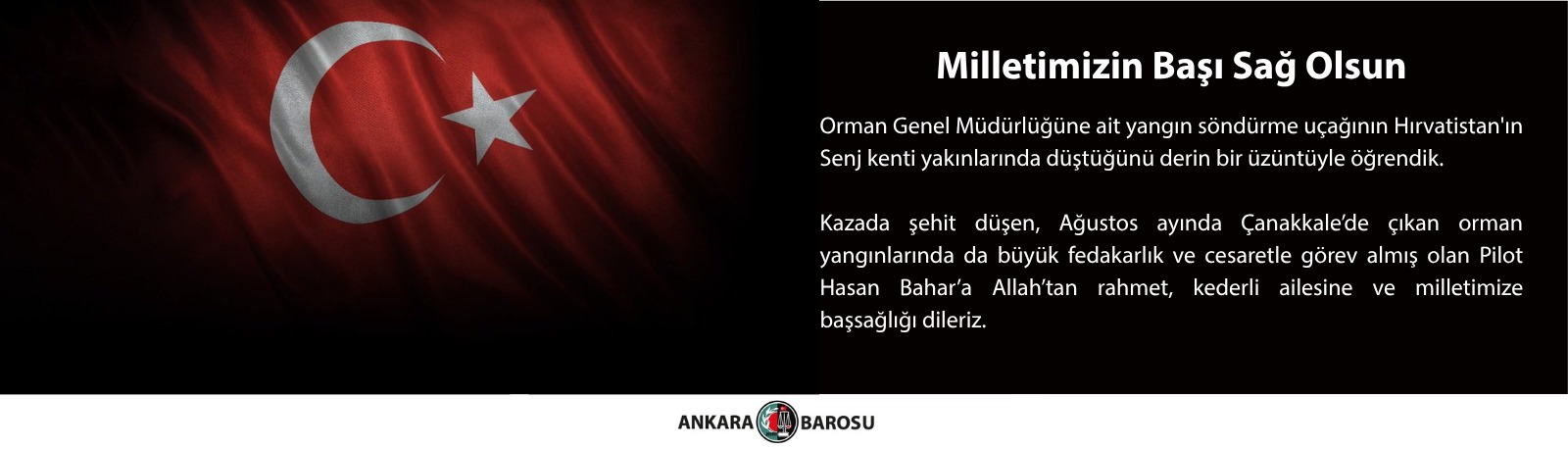 Milletimizin Başı Sağ Olsun

Orman Genel Müdürlüğüne ait yangın söndürme uçağının Hırvatistan'ın Senj kenti yakınlarında düştüğünü derin bir üzüntüyle öğrendik.

Kazada şehit düşen, Ağustos ayında Çanakkale'de çıkan orman yangınlarında da büyük fedakarlık ve cesaretle görev almış olan Pilot Hasan Bahar'a Allah'tan rahmet, kederli ailesine ve milletimize başsağlığı dileriz.

ANKARA BAROSU